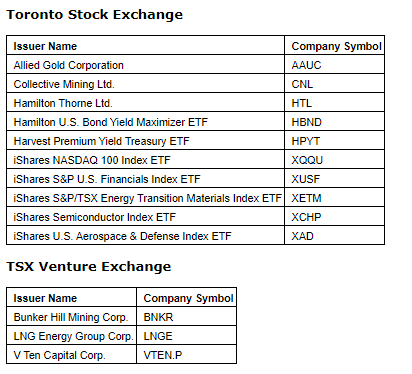 Toronto Stock Exchange

| Issuer Name | Company Symbol |
|---|---|
| Allied Gold Corporation | AAUC |
| Collective Mining Ltd. | CNL |
| Hamilton Thorne Ltd. | HTL |
| Hamilton U.S. Bond Yield Maximizer ETF | HBND |
| Harvest Premium Yield Treasury ETF | HPYT |
| iShares NASDAQ 100 Index ETF | XQQU |
| iShares S&P U.S. Financials Index ETF | XUSF |
| iShares S&P/TSX Energy Transition Materials Index ETF | XETM |
| iShares Semiconductor Index ETF | XCHP |
| iShares U.S. Aerospace & Defense Index ETF | XAD |

TSX Venture Exchange

| Issuer Name | Company Symbol |
|---|---|
| Bunker Hill Mining Corp. | BNKR |
| LNG Energy Group Corp. | LNGE |
| V Ten Capital Corp. | VTEN.P |